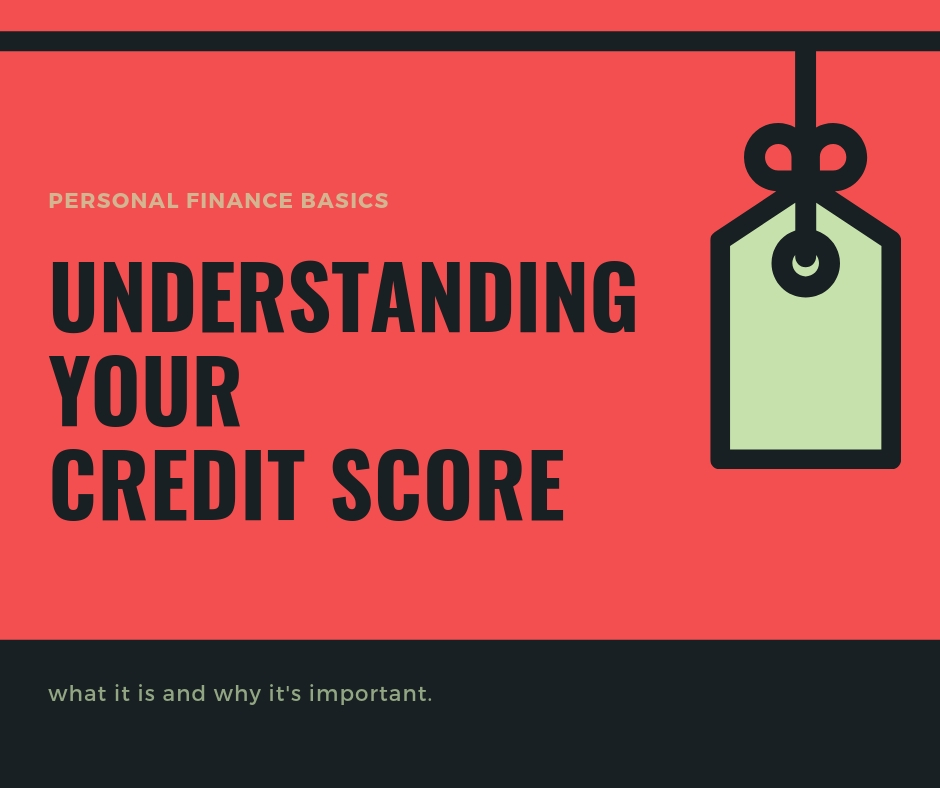 PERSONAL FINANCE BASICS

UNDERSTANDING YOUR CREDIT SCORE

what it is and why it's important.